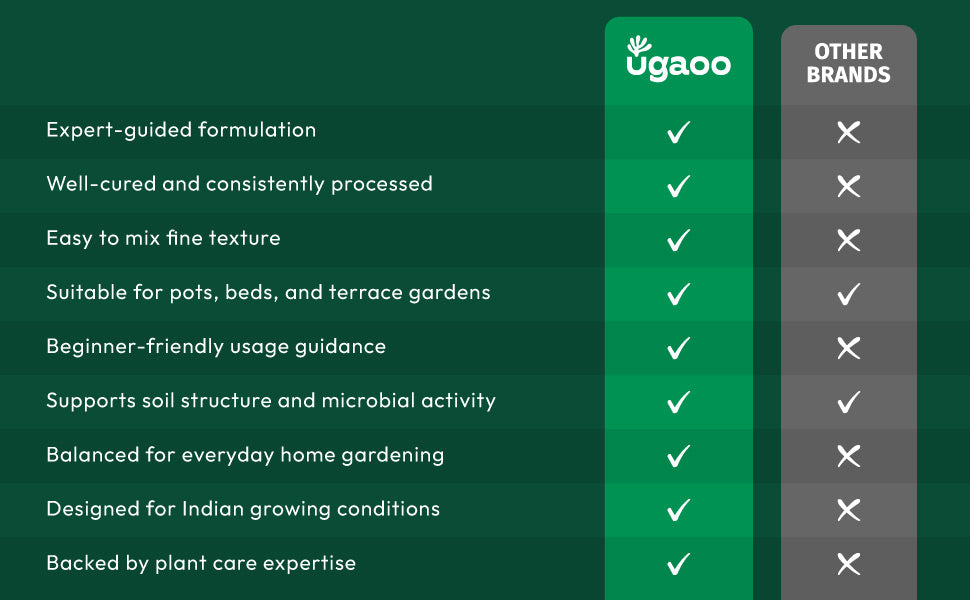 | | ugaoo | OTHER BRANDS |
|---|---|---|
| Expert-guided formulation | ✓ | ✗ |
| Well-cured and consistently processed | ✓ | ✗ |
| Easy to mix fine texture | ✓ | ✗ |
| Suitable for pots, beds, and terrace gardens | ✓ | ✓ |
| Beginner-friendly usage guidance | ✓ | ✗ |
| Supports soil structure and microbial activity | ✓ | ✓ |
| Balanced for everyday home gardening | ✓ | ✗ |
| Designed for Indian growing conditions | ✓ | ✗ |
| Backed by plant care expertise | ✓ | ✗ |